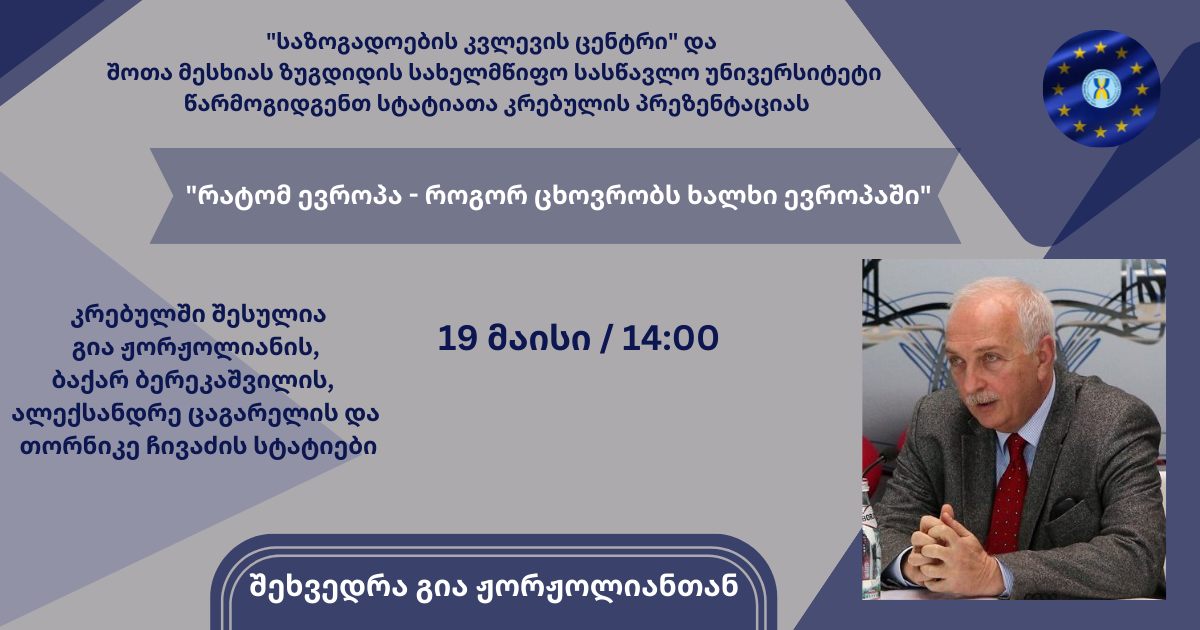 "საზოგადოების კვლევის ცენტრი" და
შოთა მესხიას ზუგდიდის სახელმწიფო სასწავლო უნივერსიტეტი
წარმოგიდგენთ სტატიათა კრებულის პრეზენტაციას

"რატომ ევროპა - როგორ ცხოვრობს ხალხი ევროპაში"

კრებულში შესულია
გია ჟორჟოლიანის,
ბაქარ ბერეკაშვილის,
ალექსანდრე ცაგარელის და
თორნიკე ჩივაძის სტატიები

19 მაისი / 14:00

შეხვედრა გია ჟორჟოლიანთან